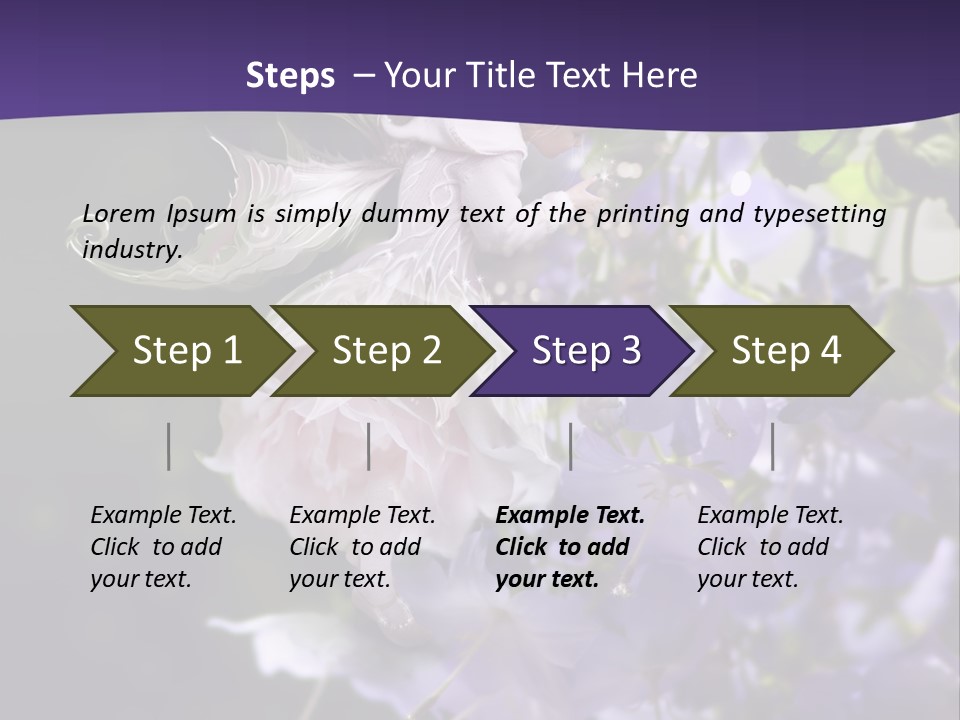 Steps – Your Title Text Here

Lorem Ipsum is simply dummy text of the printing and typesetting industry.

Step 1

Step 2

Step 3

Step 4

Example Text. Click to add your text.

Example Text. Click to add your text.

Example Text. Click to add your text.

Example Text. Click to add your text.